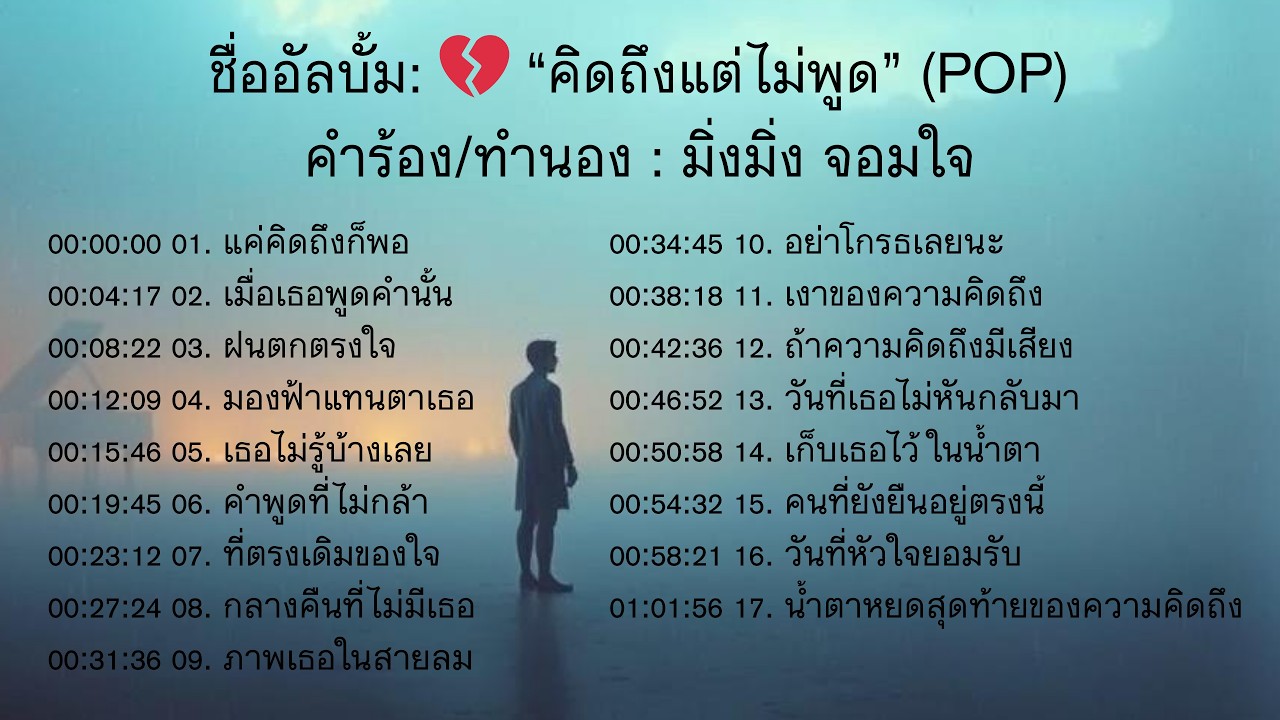 ชื่ออัลบั้ม: 💔 “คิดถึงแต่ไม่พูด” (POP)
คำร้อง/ทำนอง : มิ่งมิ่ง จอมใจ

00:00:00 01. แค่คิดถึงก็พอ
00:04:17 02. เมื่อเธอพูดคำนั้น
00:08:22 03. ฝนตกตรงใจ
00:12:09 04. มองฟ้าแทนตาเธอ
00:15:46 05. เธอไม่รู้บ้างเลย
00:19:45 06. คำพูดที่ไม่กล้า
00:23:12 07. ที่ตรงเดิมของใจ
00:27:24 08. กลางคืนที่ไม่มีเธอ
00:31:36 09. ภาพเธอในสายลม

00:34:45 10. อย่าโกรธเลยนะ
00:38:18 11. เงาของความคิดถึง
00:42:36 12. ถ้าความคิดถึงมีเสียง
00:46:52 13. วันที่เธอไม่หันกลับมา
00:50:58 14. เก็บเธอไว้ ในน้ำตา
00:54:32 15. คนที่ยังยืนอยู่ตรงนี้
00:58:21 16. วันที่หัวใจยอมรับ
01:01:56 17. น้ำตาหยดสุดท้ายของความคิดถึง